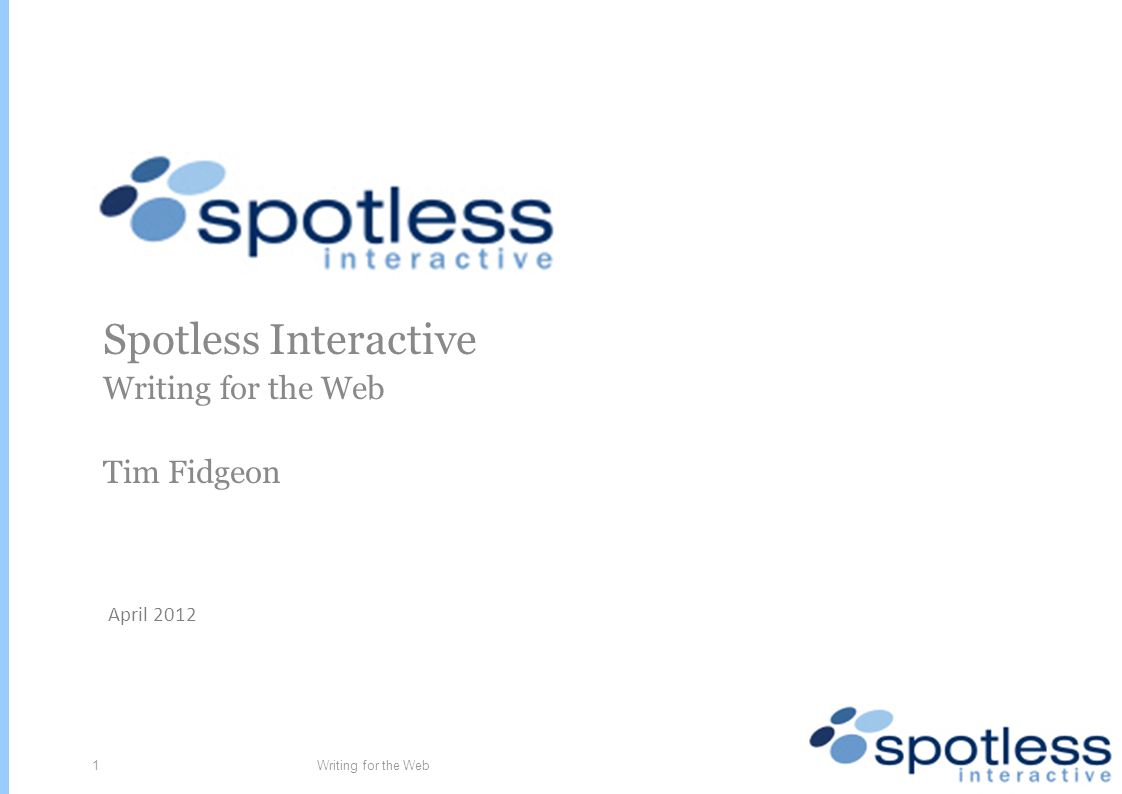 spotless
interactive

Spotless Interactive
Writing for the Web

Tim Fidgeon

April 2012

1

Writing for the Web

spotless
interactive